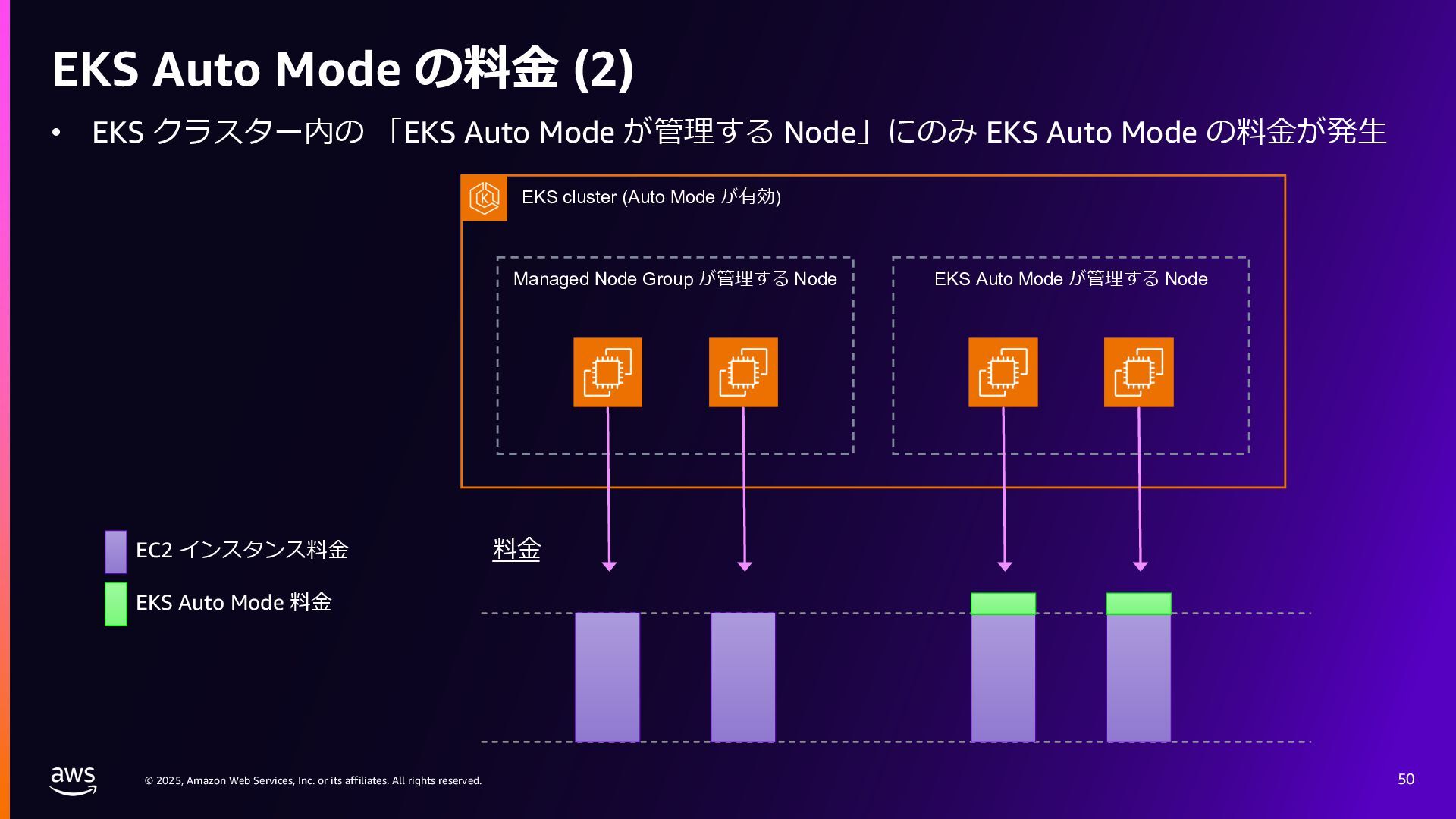 EKS Auto Mode の料金 (2)

• EKS クラスター内の 「EKS Auto Mode が管理する Node」にのみ EKS Auto Mode の料金が発生

EKS cluster (Auto Mode が有効)

Managed Node Group が管理する Node

EKS Auto Mode が管理する Node

EC2 インスタンス料金

EKS Auto Mode 料金

料金

aws

© 2025, Amazon Web Services, Inc. or its affiliates. All rights reserved.

50